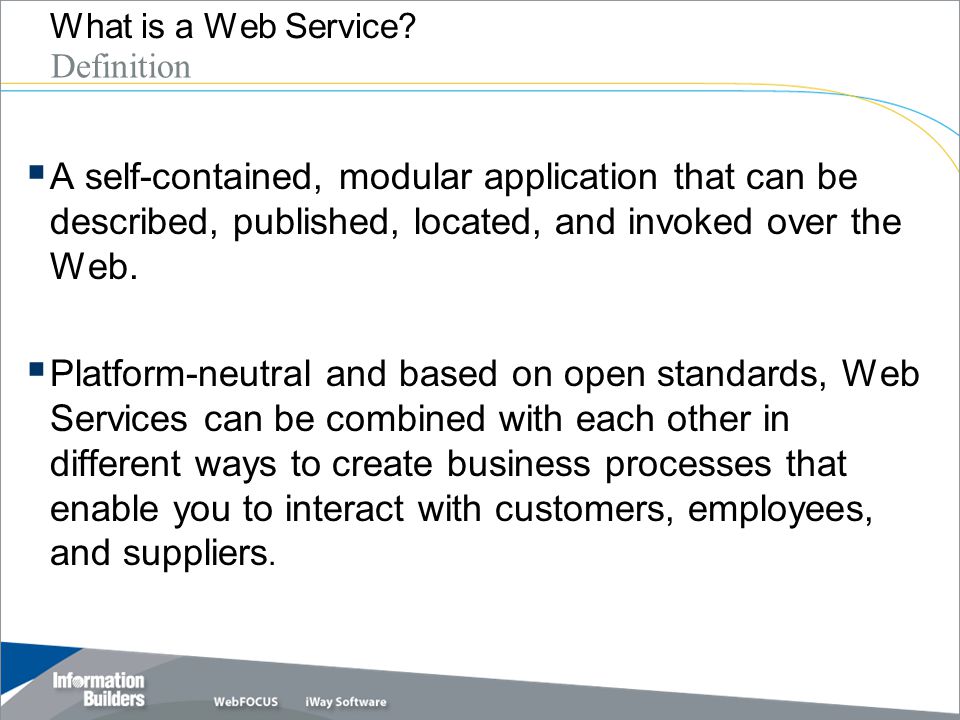 What is a Web Service?
Definition

▪ A self-contained, modular application that can be described, published, located, and invoked over the Web.

▪ Platform-neutral and based on open standards, Web Services can be combined with each other in different ways to create business processes that enable you to interact with customers, employees, and suppliers.

Information Builders
WebFOCUS iWay Software